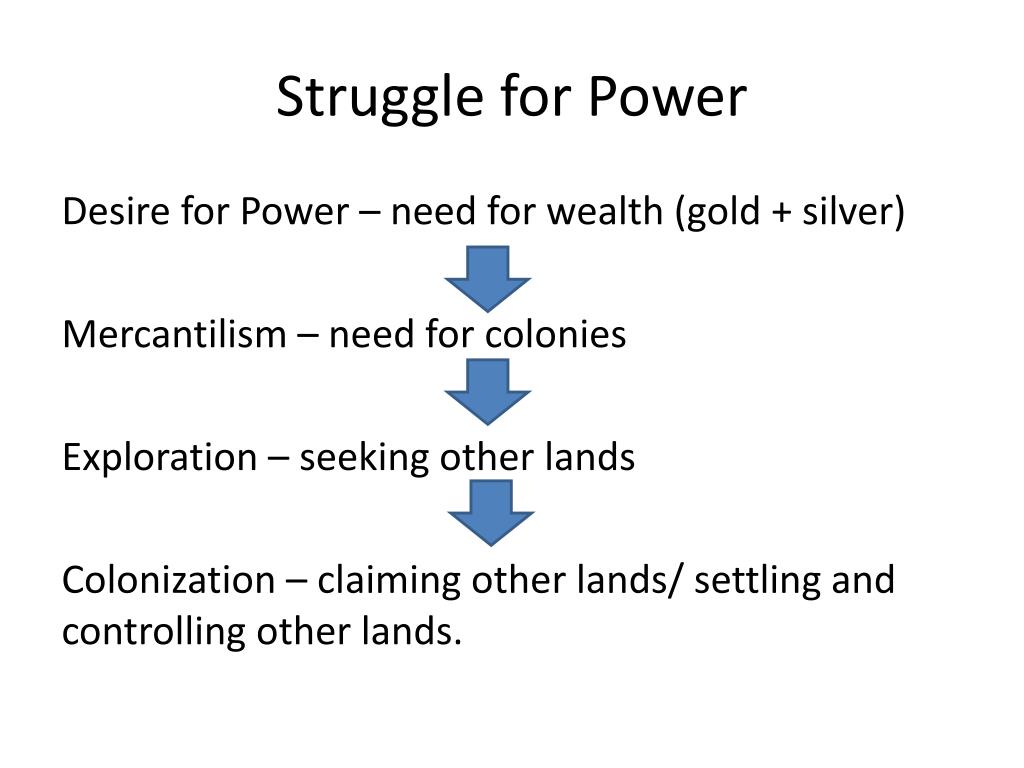 Struggle for Power

Desire for Power – need for wealth (gold + silver)

Mercantilism – need for colonies

Exploration – seeking other lands

Colonization – claiming other lands/ settling and controlling other lands.